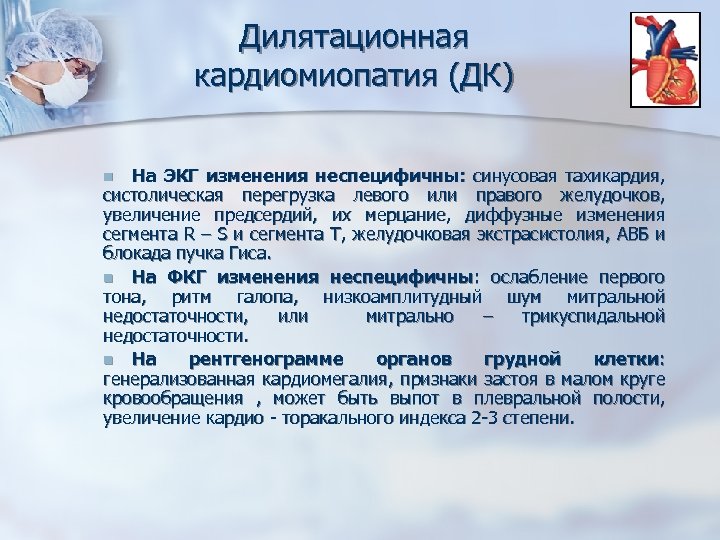 Дилятационная кардиомиопатия (ДК)

На ЭКГ изменения неспецифичны: синусовая тахикардия, систолическая перегрузка левого или правого желудочков, увеличение предсердий, их мерцание, диффузные изменения сегмента R – S и сегмента T, желудочковая экстрасистолия, АВБ и блокада пучка Гиса.

На ФКГ изменения неспецифичны: ослабление первого тона, ритм галопа, низкоамплитудный шум митральной недостаточности, или митрально – трикуспидальной недостаточности.

На рентгенограмме органов грудной клетки: генерализованная кардиомегалия, признаки застоя в малом круге кровообращения , может быть выпот в плевральной полости, увеличение кардио - торакального индекса 2-3 степени.